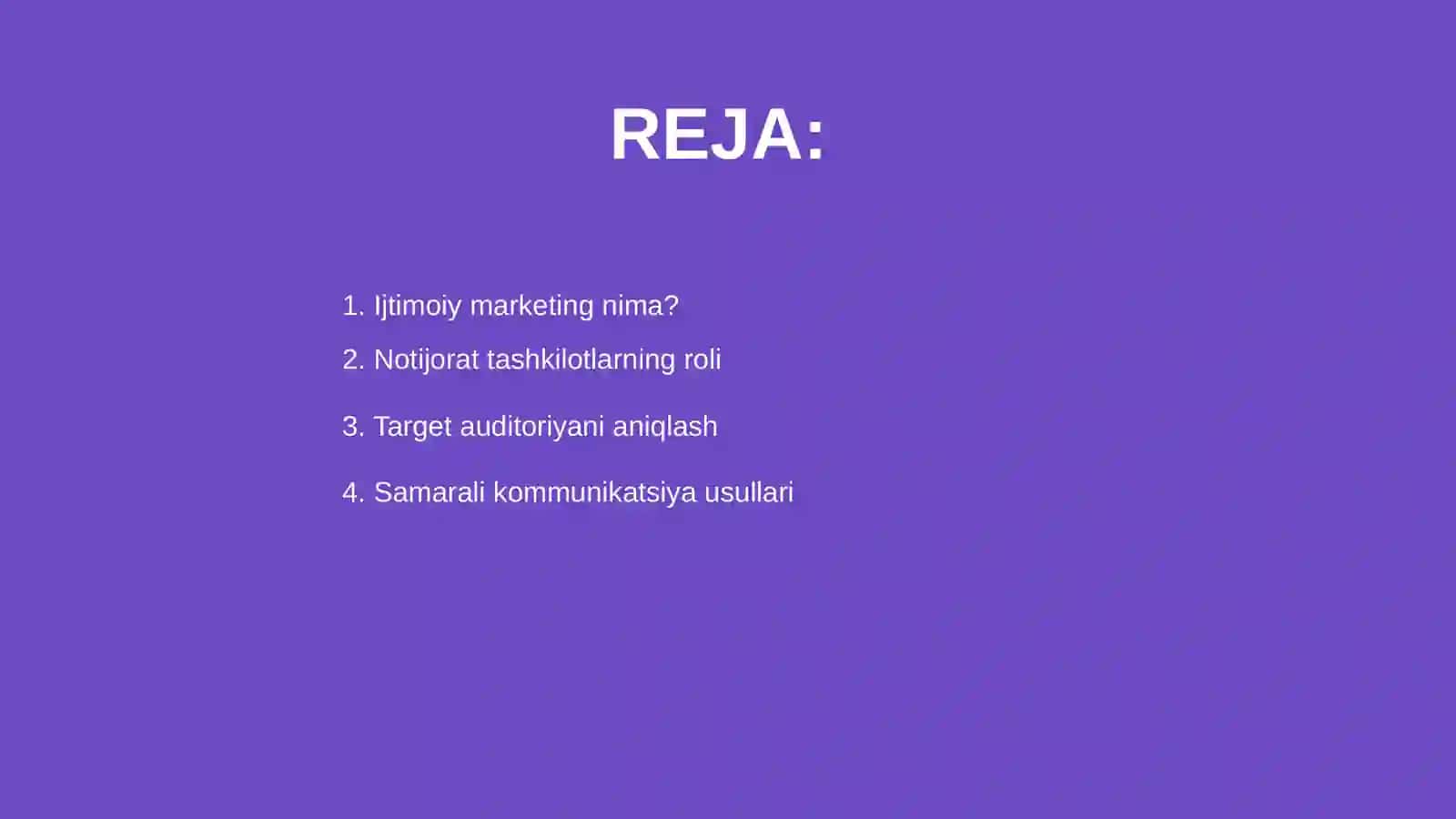 REJA:

1. Ijtimoiy marketing nima?
2. Notijorat tashkilotlarning roli
3. Target auditoriyani aniqlash
4. Samarali kommunikatsiya usullari